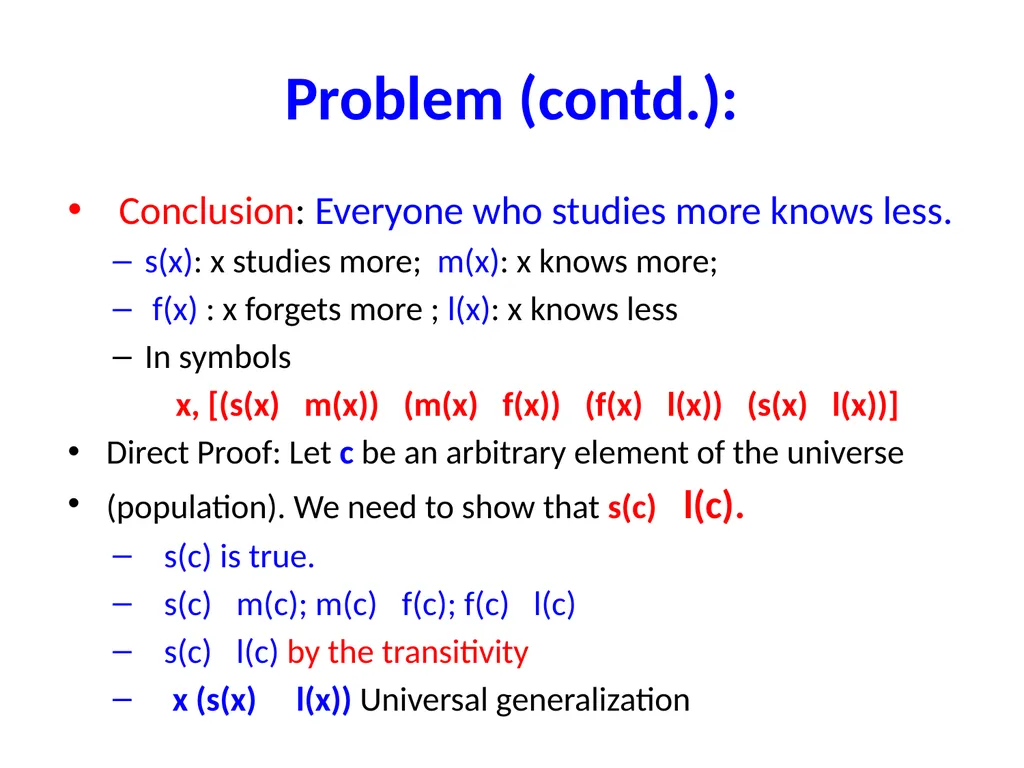 Problem (contd.):

• Conclusion: Everyone who studies more knows less.
– s(x): x studies more; m(x): x knows more;
– f(x) : x forgets more ; l(x): x knows less
– In symbols
x, [(s(x) m(x)) (m(x) f(x)) (f(x) l(x)) (s(x) l(x))]

• Direct Proof: Let c be an arbitrary element of the universe

• (population). We need to show that s(c) l(c).
– s(c) is true.
– s(c) m(c); m(c) f(c); f(c) l(c)
– s(c) l(c) by the transitivity
– x (s(x) l(x)) Universal generalization